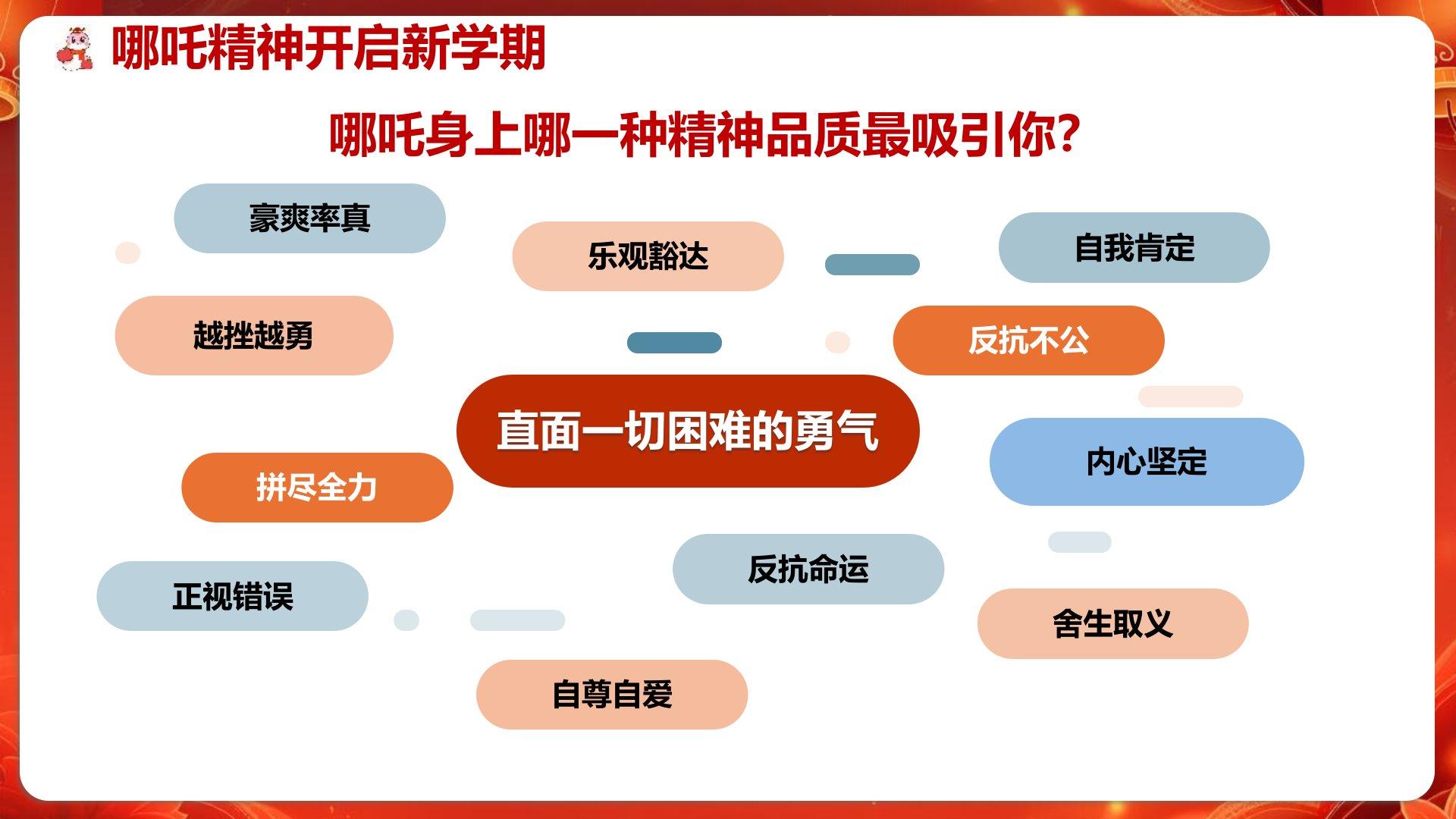 哪吒精神开启新学期

哪吒身上哪一种精神品质最吸引你?

豪爽率真

乐观豁达

自我肯定

越挫越勇

反抗不公

直面一切困难的勇气

拼尽全力

内心坚定

反抗命运

正视错误

舍生取义

自尊自爱